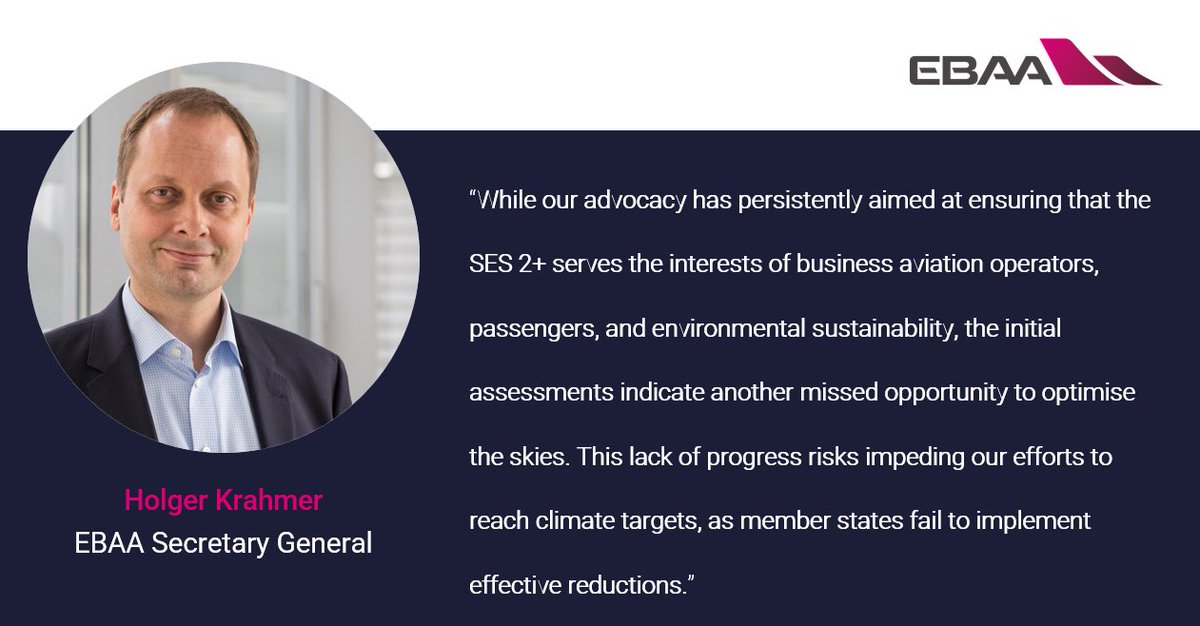 EBAA

"While our advocacy has persistently aimed at ensuring that the SES 2+ serves the interests of business aviation operators, passengers, and environmental sustainability, the initial assessments indicate another missed opportunity to optimise the skies. This lack of progress risks impeding our efforts to reach climate targets, as member states fail to implement effective reductions."

Holger Krahmer
EBAA Secretary General